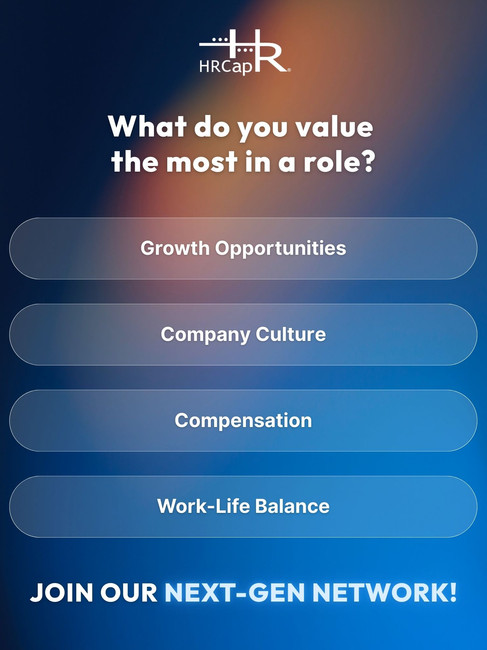 HRCap

What do you value the most in a role?

Growth Opportunities

Company Culture

Compensation

Work-Life Balance

JOIN OUR NEXT-GEN NETWORK!